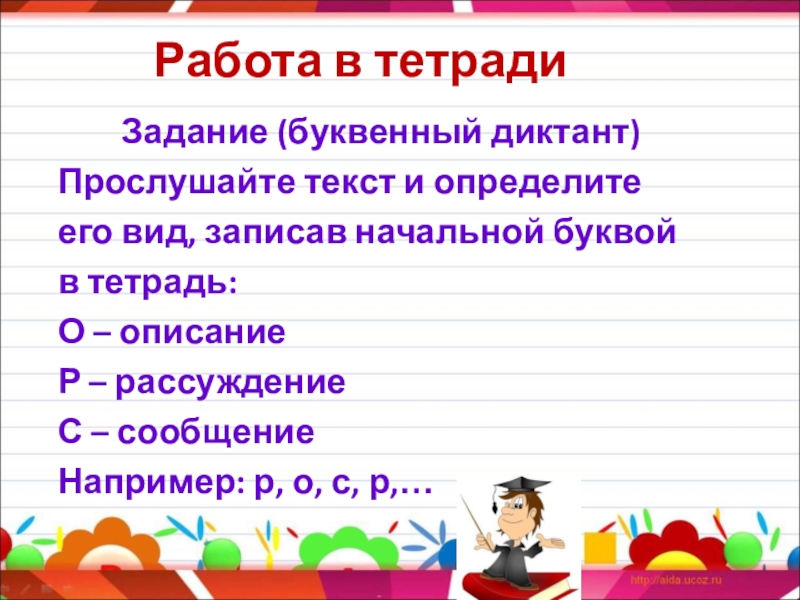 Работа в тетради

Задание (буквенный диктант)

Прослушайте текст и определите его вид, записав начальной буквой в тетрадь:

О – описание

Р – рассуждение

С – сообщение

Например: р, о, с, р,…

http://aida.ucoz.ru